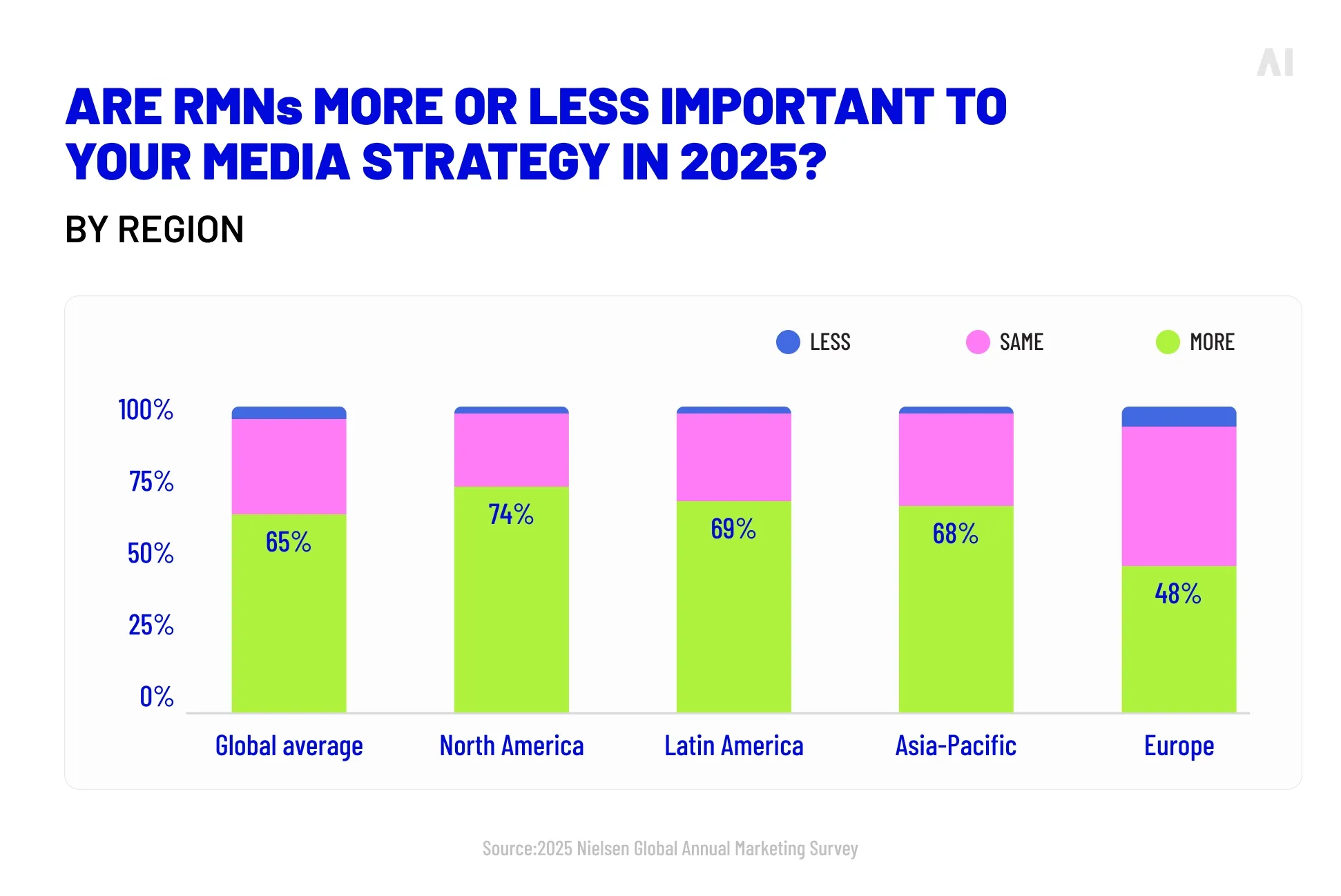 AI

ARE RMNs MORE OR LESS IMPORTANT TO YOUR MEDIA STRATEGY IN 2025?

BY REGION

LESS
SAME
MORE

100%
75%
50%
25%
0%

65%
74%
69%
68%
48%

Global average
North America
Latin America
Asia-Pacific
Europe

Source:2025 Nielsen Global Annual Marketing Survey